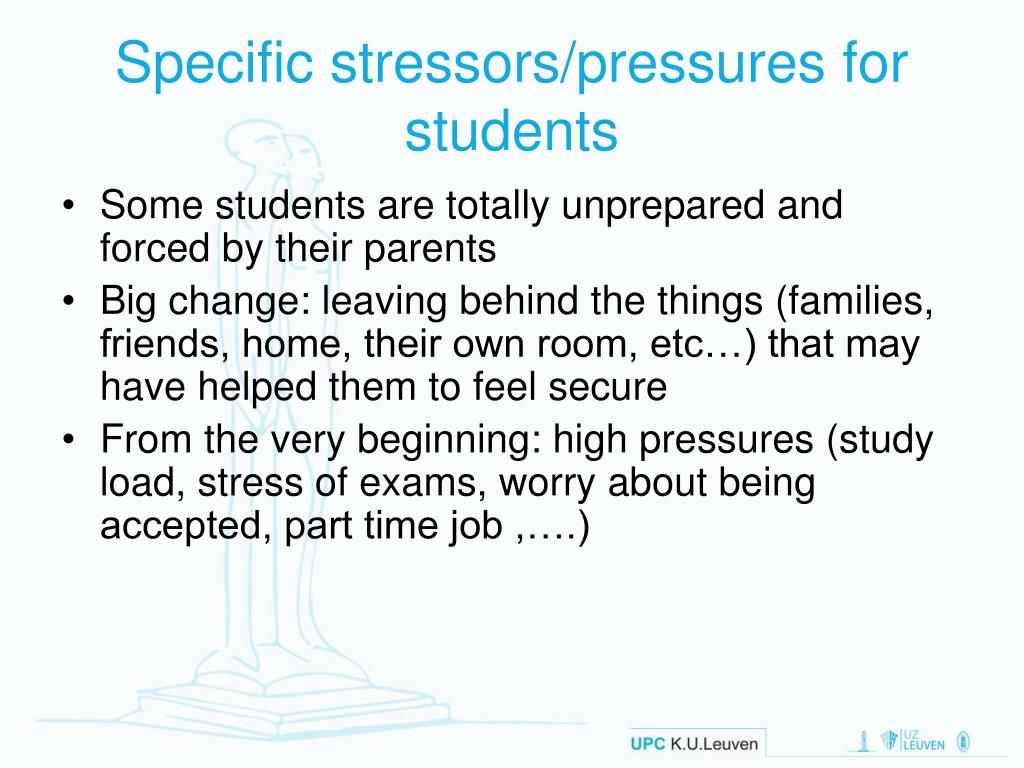 Specific stressors/pressures for students

• Some students are totally unprepared and forced by their parents
• Big change: leaving behind the things (families, friends, home, their own room, etc…) that may have helped them to feel secure
• From the very beginning: high pressures (study load, stress of exams, worry about being accepted, part time job ,….)

UPC K.U.Leuven

UZ LEUVEN